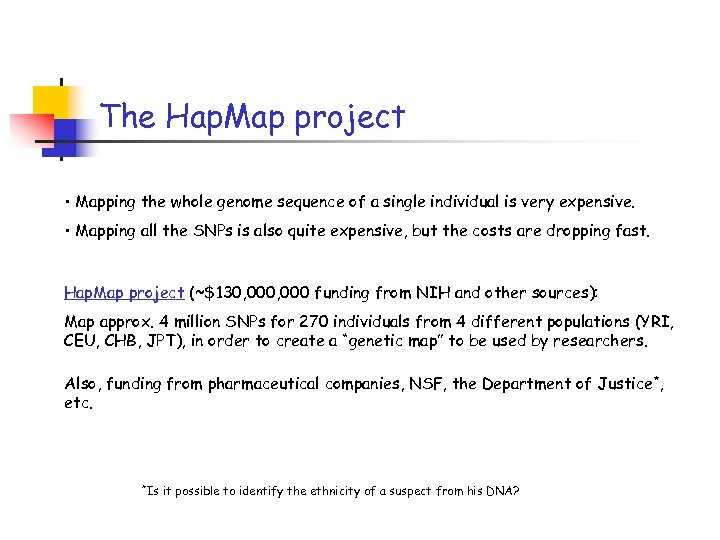 The HapMap project

• Mapping the whole genome sequence of a single individual is very expensive.

• Mapping all the SNPs is also quite expensive, but the costs are dropping fast.

HapMap project (~$130,000,000 funding from NIH and other sources):

Map approx. 4 million SNPs for 270 individuals from 4 different populations (YRI, CEU, CHB, JPT), in order to create a "genetic map" to be used by researchers.

Also, funding from pharmaceutical companies, NSF, the Department of Justice*, etc.

*Is it possible to identify the ethnicity of a suspect from his DNA?